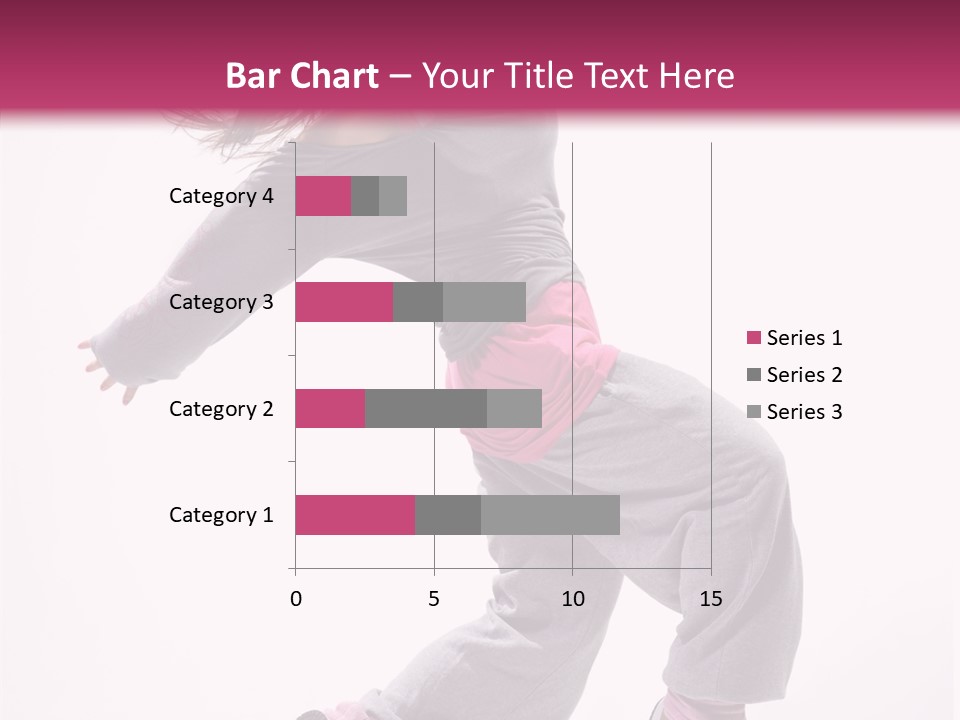 Bar Chart – Your Title Text Here

Category 4
Category 3
Category 2
Category 1

0 5 10 15

Series 1
Series 2
Series 3